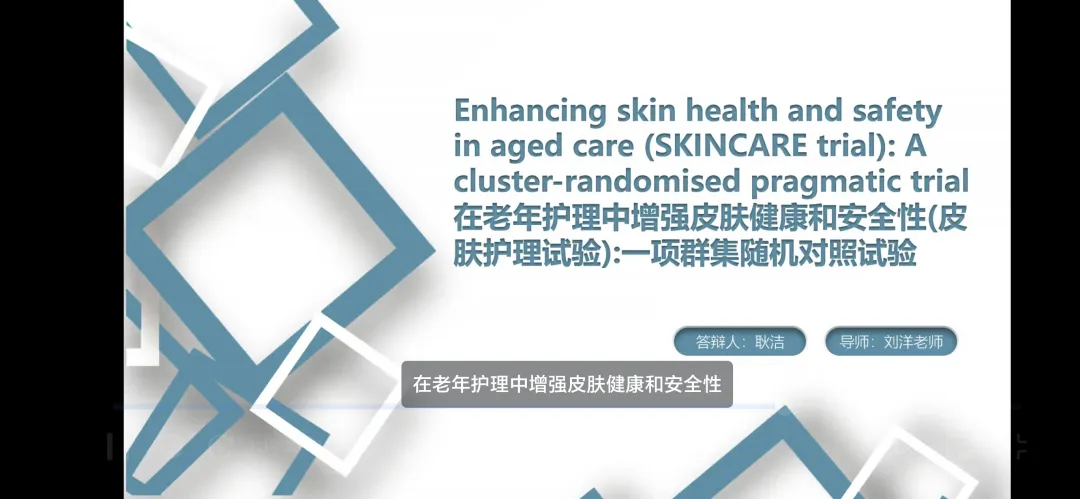 Enhancing skin health and safety in aged care (SKINCARE trial): A cluster-randomised pragmatic trial
在老年护理中增强皮肤健康和安全性(皮肤护理试验):一项群集随机对照试验

答辩人：耿洁

导师：刘洋老师

在老年护理中增强皮肤健康和安全性